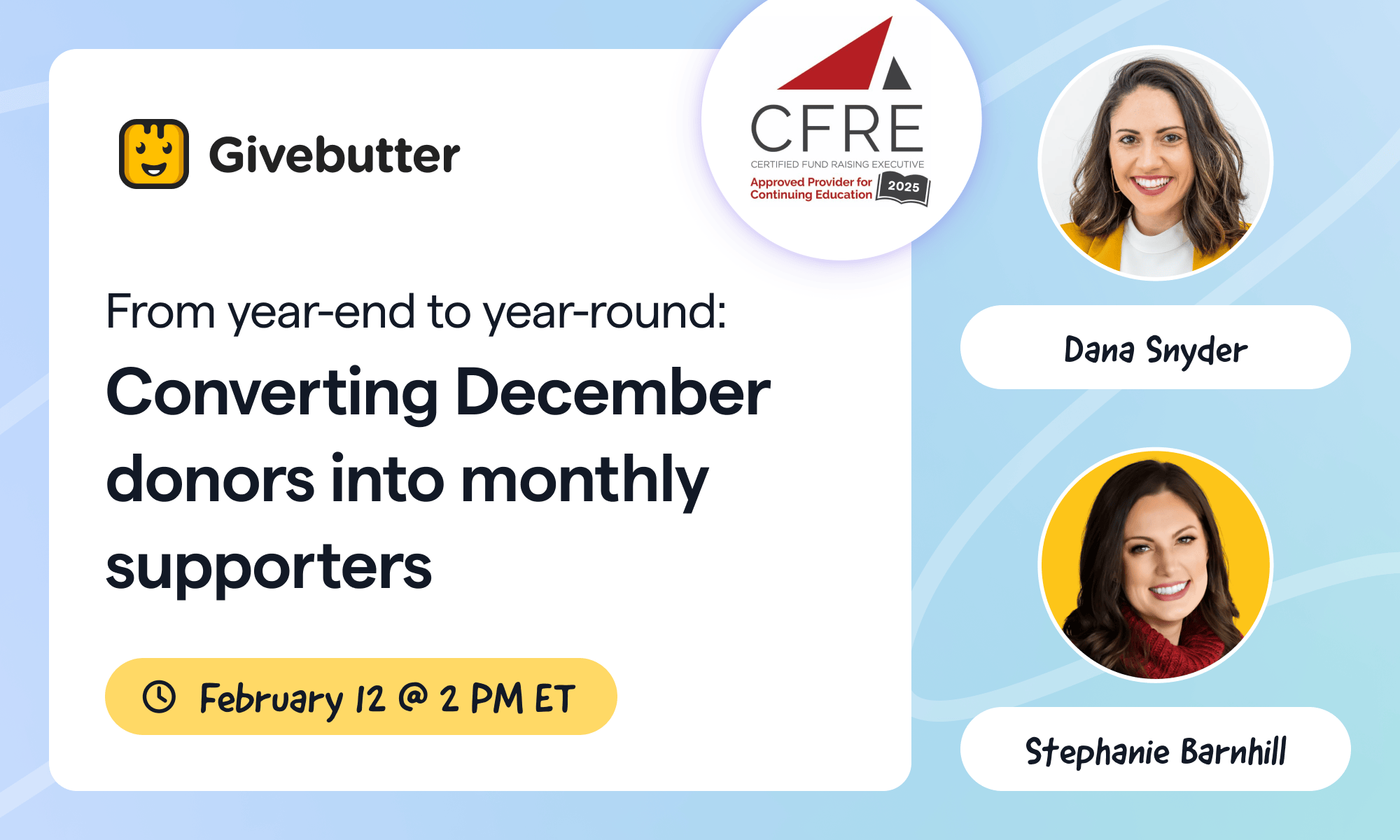 Givebutter

CFRE
CERTIFIED FUND RAISING EXECUTIVE
Approved Provider for Continuing Education
2025

From year-end to year-round:
Converting December donors into monthly supporters

February 12 @ 2 PM ET

Dana Snyder

Stephanie Barnhill